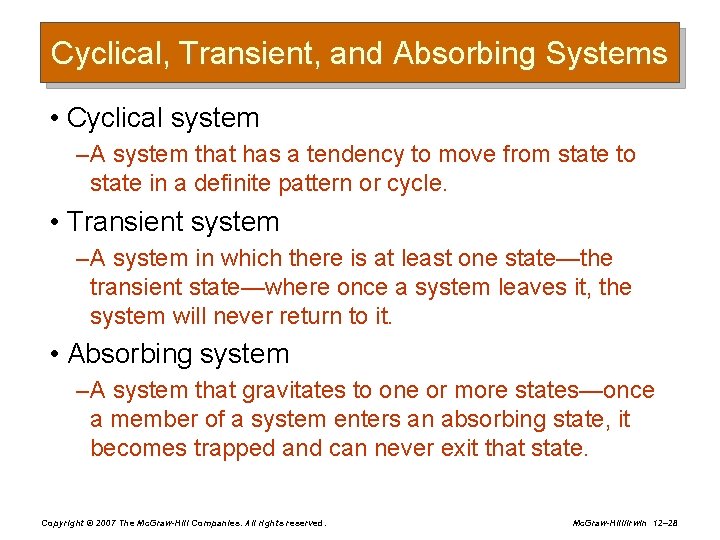 Cyclical, Transient, and Absorbing Systems

• Cyclical system

–A system that has a tendency to move from state to state in a definite pattern or cycle.

• Transient system

–A system in which there is at least one state—the transient state—where once a system leaves it, the system will never return to it.

• Absorbing system

–A system that gravitates to one or more states—once a member of a system enters an absorbing state, it becomes trapped and can never exit that state.

Copyright © 2007 The McGraw-Hill Companies. All rights reserved.

McGraw-Hill/Irwin 12–28